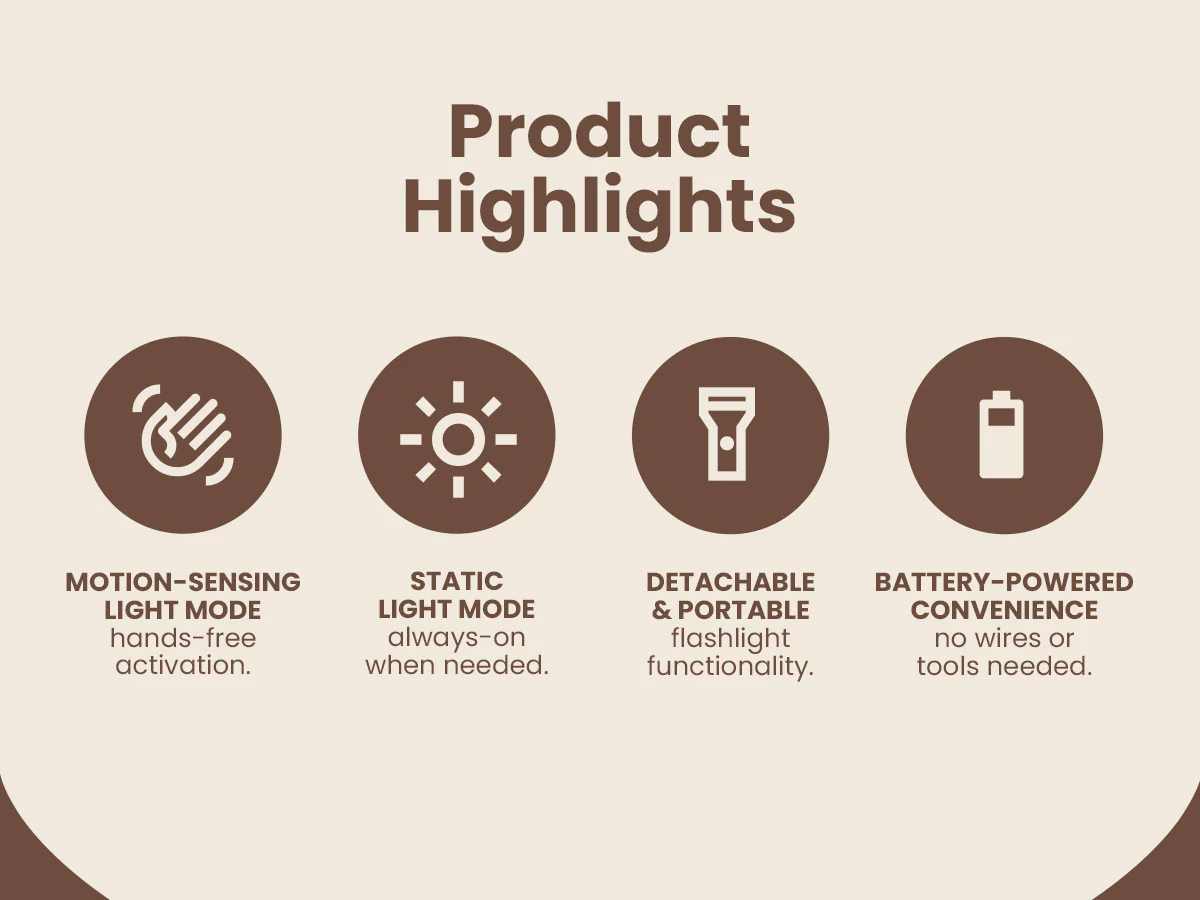 Product Highlights

MOTION-SENSING LIGHT MODE
hands-free activation.

STATIC LIGHT MODE
always-on when needed.

DETACHABLE & PORTABLE
flashlight functionality.

BATTERY-POWERED CONVENIENCE
no wires or tools needed.